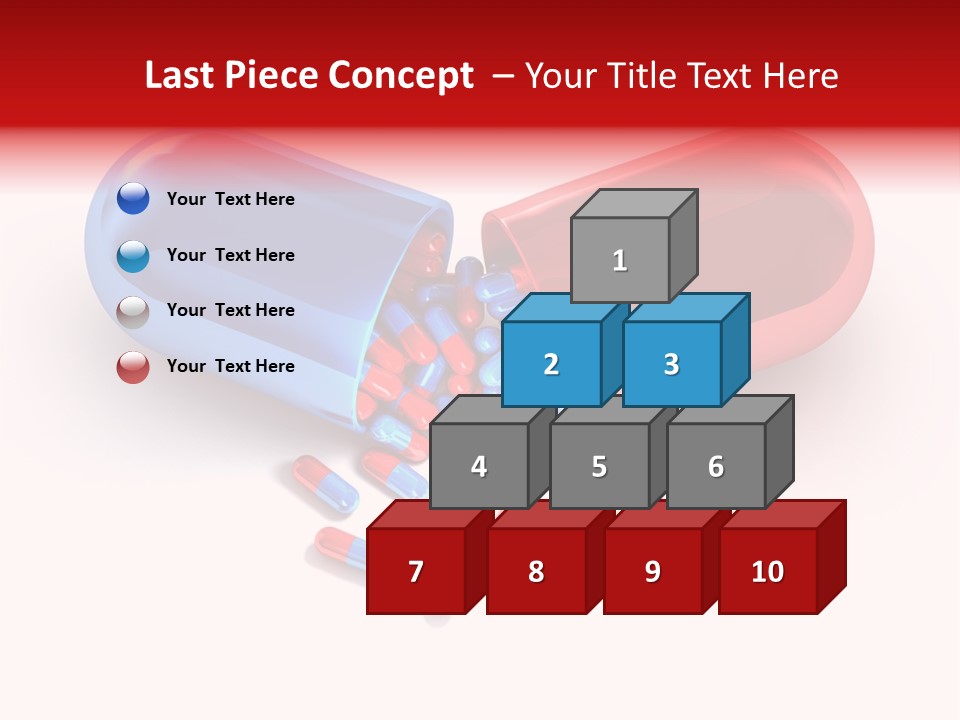 Last Piece Concept – Your Title Text Here

Your Text Here

Your Text Here

Your Text Here

Your Text Here

1

2

3

4

5

6

7

8

9

10